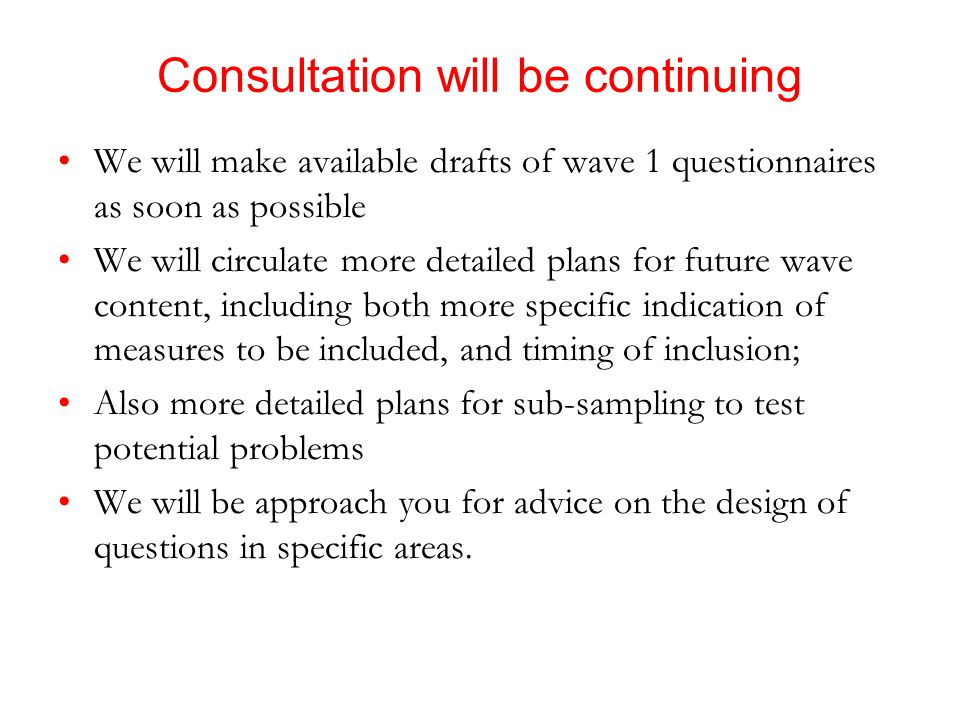 Consultation will be continuing

• We will make available drafts of wave 1 questionnaires as soon as possible
• We will circulate more detailed plans for future wave content, including both more specific indication of measures to be included, and timing of inclusion;
• Also more detailed plans for sub-sampling to test potential problems
• We will be approach you for advice on the design of questions in specific areas.